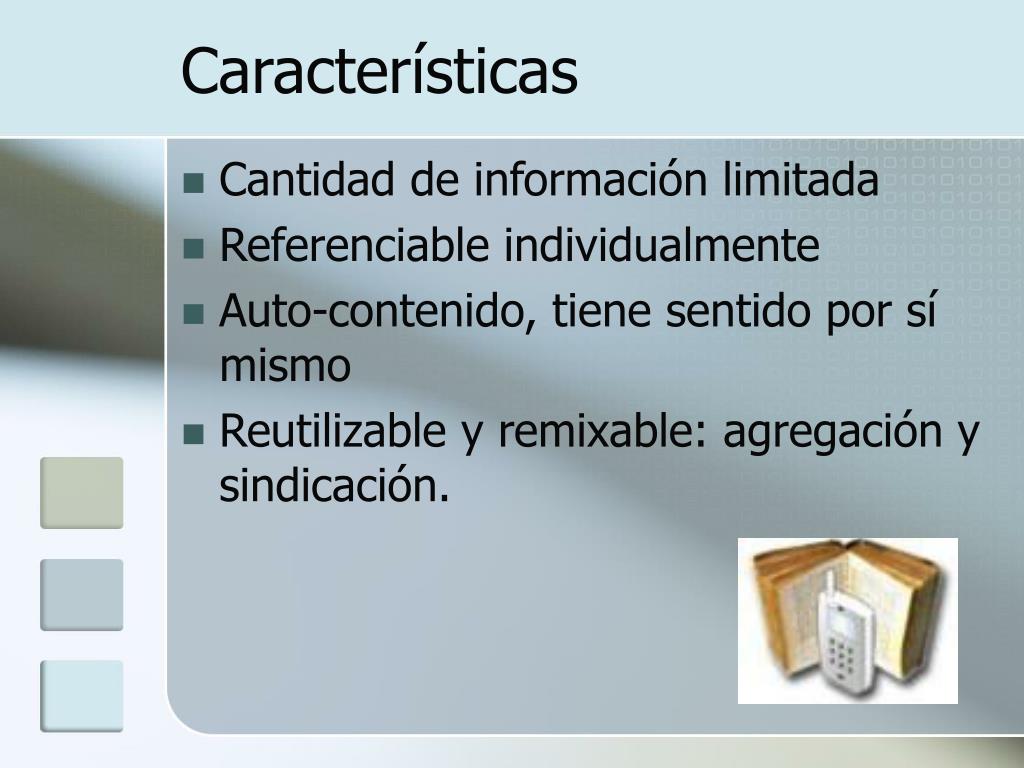 Características

- Cantidad de información limitada
- Referenciable individualmente
- Auto-contenido, tiene sentido por sí mismo
- Reutilizable y remixable: agregación y sindicación.